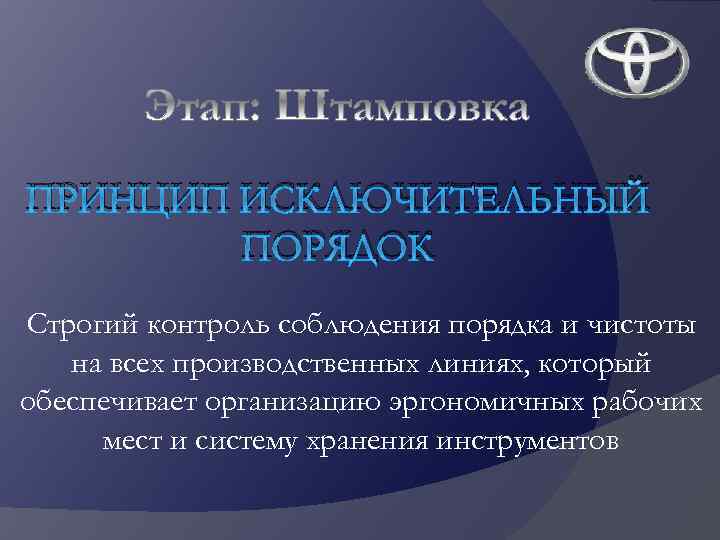 Этап: Штамповка

ПРИНЦИП ИСКЛЮЧИТЕЛЬНЫЙ ПОРЯДОК

Строгий контроль соблюдения порядка и чистоты на всех производственных линиях, который обеспечивает организацию эргономичных рабочих мест и систему хранения инструментов